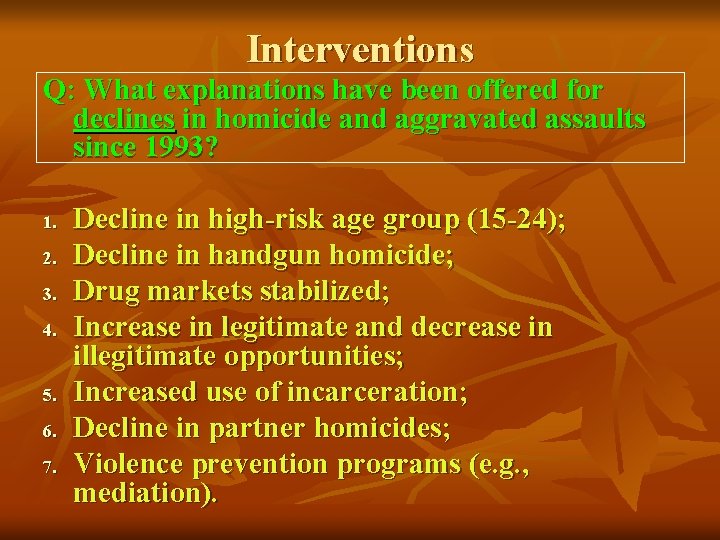 Interventions

Q: What explanations have been offered for declines in homicide and aggravated assaults since 1993?

1. Decline in high-risk age group (15-24);
2. Decline in handgun homicide;
3. Drug markets stabilized;
4. Increase in legitimate and decrease in illegitimate opportunities;
5. Increased use of incarceration;
6. Decline in partner homicides;
7. Violence prevention programs (e.g., mediation).